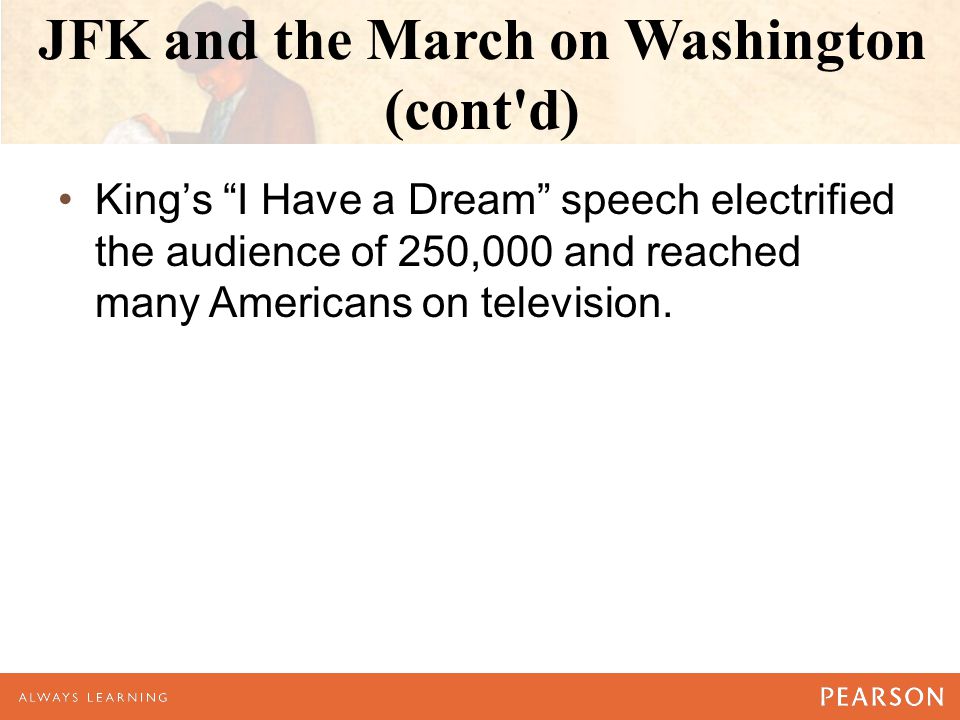 JFK and the March on Washington (cont'd)

• King’s “I Have a Dream” speech electrified the audience of 250,000 and reached many Americans on television.

ALWAYS LEARNING

PEARSON